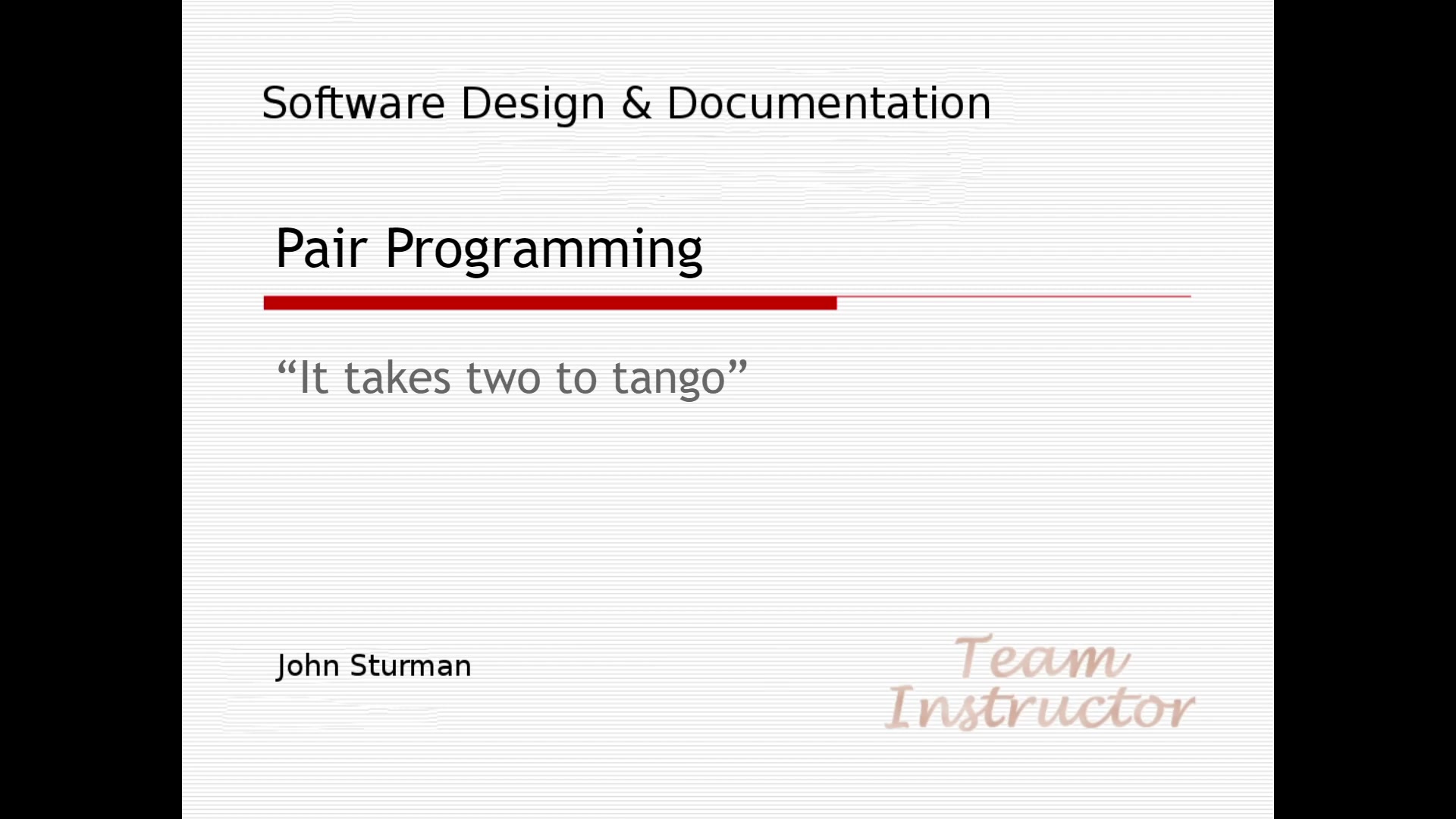 Software Design & Documentation

Pair Programming

“It takes two to tango”

John Sturman

Team Instructor